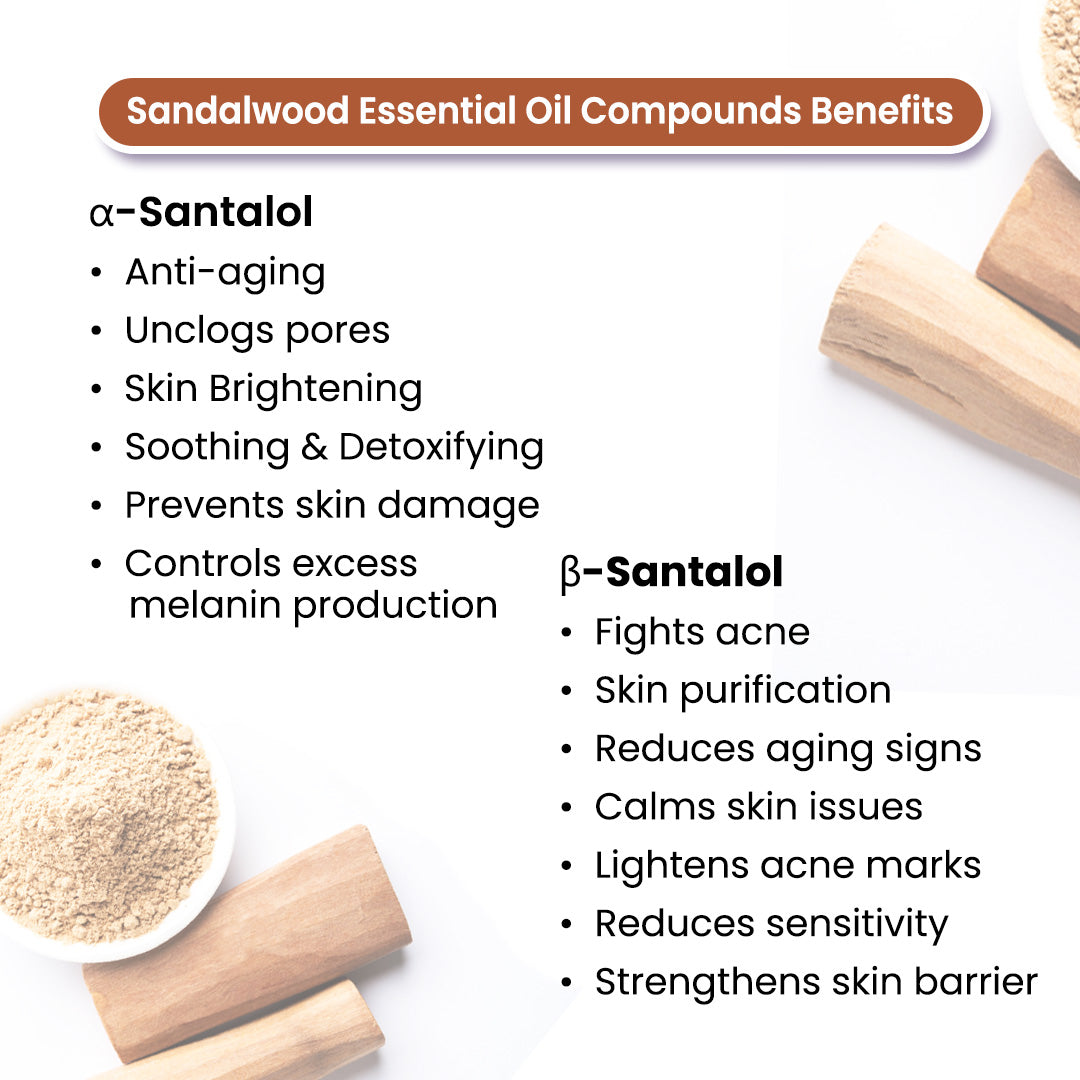 Sandalwood Essential Oil Compounds Benefits

α-Santalol
• Anti-aging
• Unclogs pores
• Skin Brightening
• Soothing & Detoxifying
• Prevents skin damage
• Controls excess melanin production

β-Santalol
• Fights acne
• Skin purification
• Reduces aging signs
• Calms skin issues
• Lightens acne marks
• Reduces sensitivity
• Strengthens skin barrier